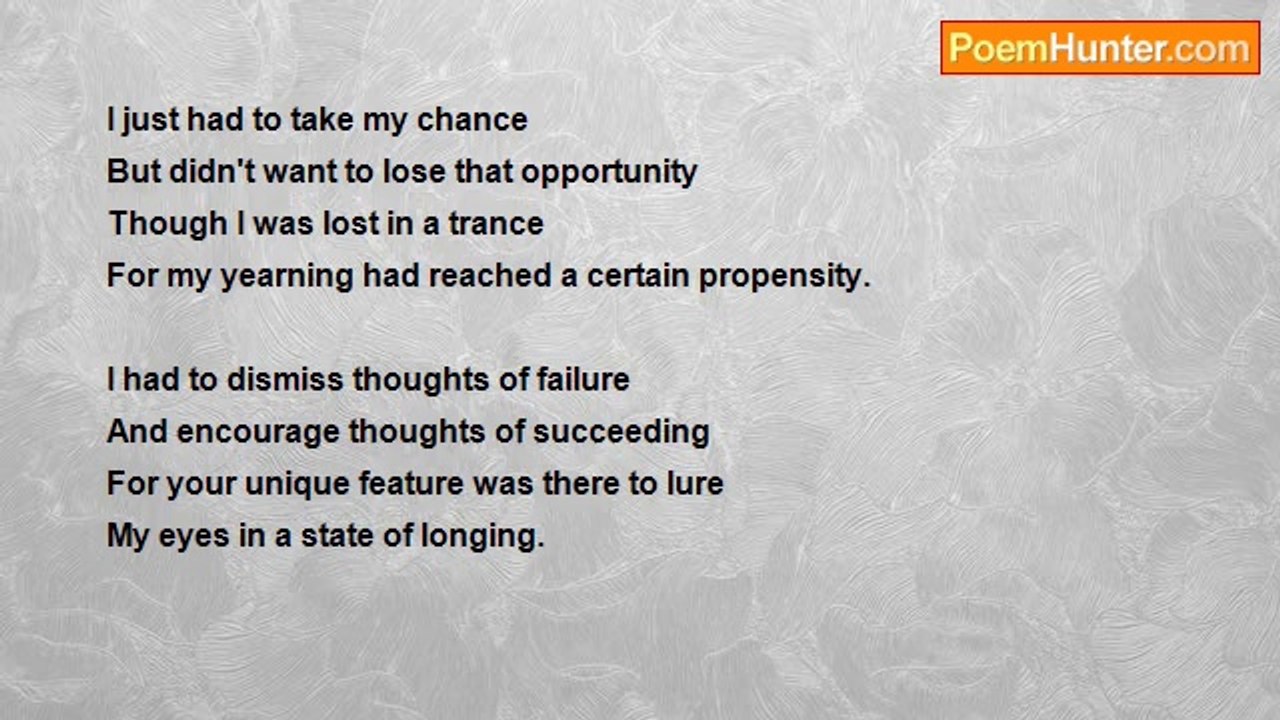 PoemHunter.com

I just had to take my chance
But didn't want to lose that opportunity
Though I was lost in a trance
For my yearning had reached a certain propensity.

I had to dismiss thoughts of failure
And encourage thoughts of succeeding
For your unique feature was there to lure
My eyes in a state of longing.